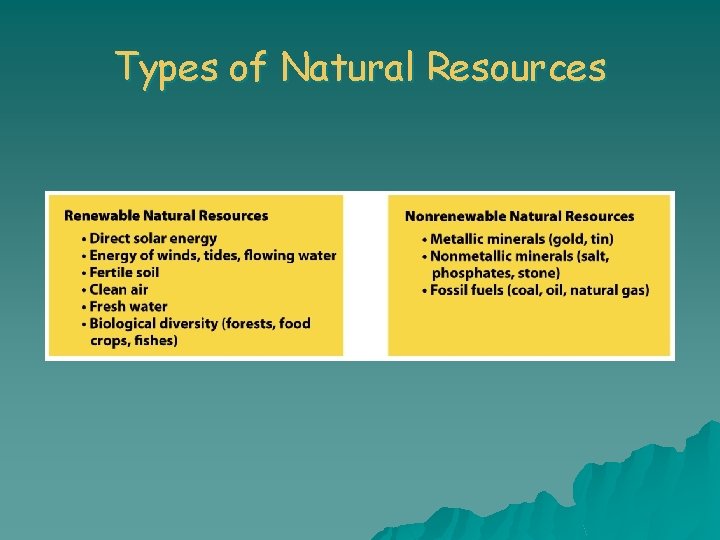 Types of Natural Resources

Renewable Natural Resources
• Direct solar energy
• Energy of winds, tides, flowing water
• Fertile soil
• Clean air
• Fresh water
• Biological diversity (forests, food crops, fishes)

Nonrenewable Natural Resources
• Metallic minerals (gold, tin)
• Nonmetallic minerals (salt, phosphates, stone)
• Fossil fuels (coal, oil, natural gas)